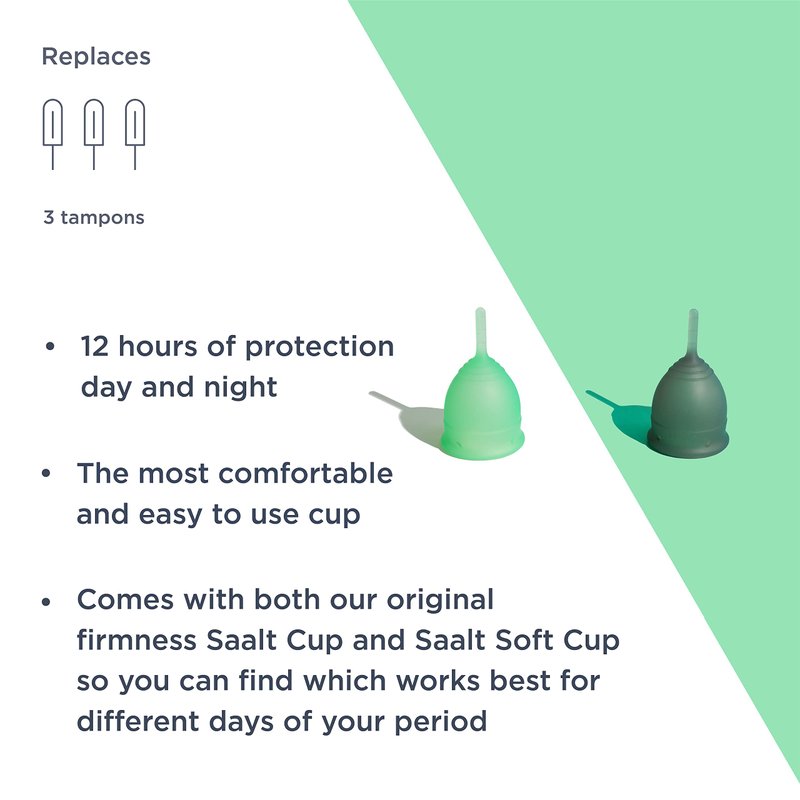 Replaces

3 tampons

• 12 hours of protection day and night

• The most comfortable and easy to use cup

• Comes with both our original firmness Saalt Cup and Saalt Soft Cup so you can find which works best for different days of your period